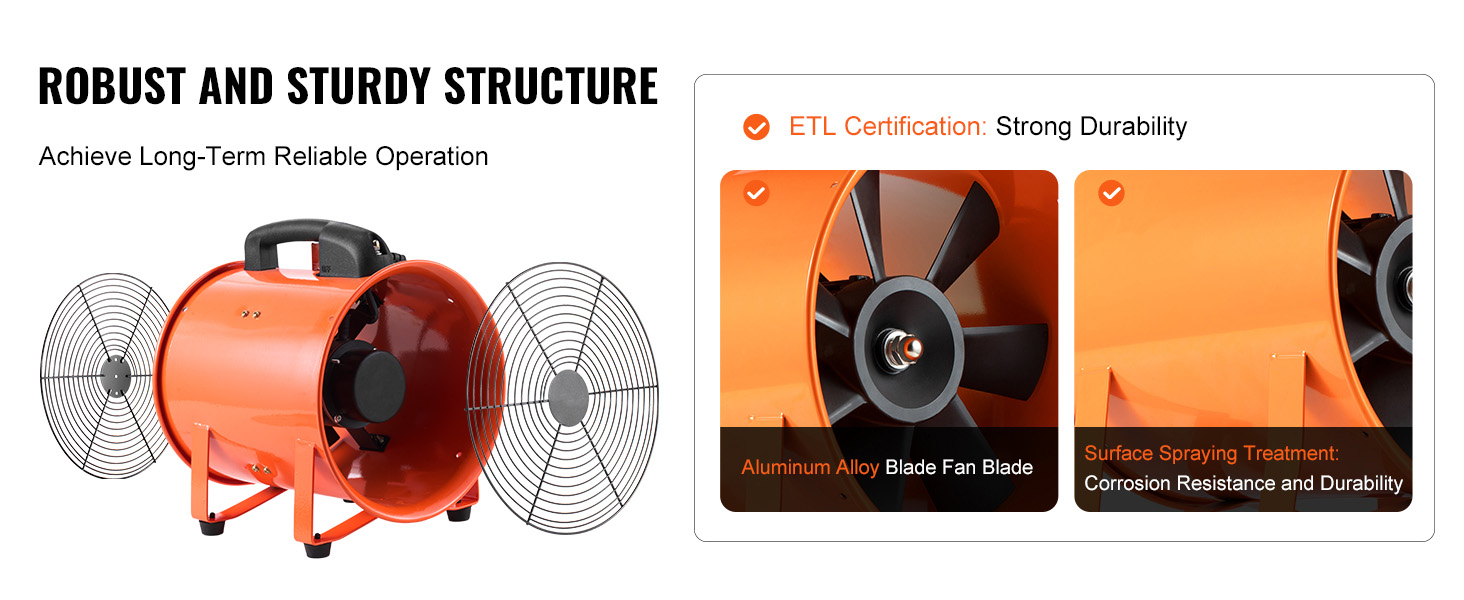 ROBUST AND STURDY STRUCTURE

Achieve Long-Term Reliable Operation

ETL Certification: Strong Durability

Aluminum Alloy Blade Fan Blade

Surface Spraying Treatment:
Corrosion Resistance and Durability